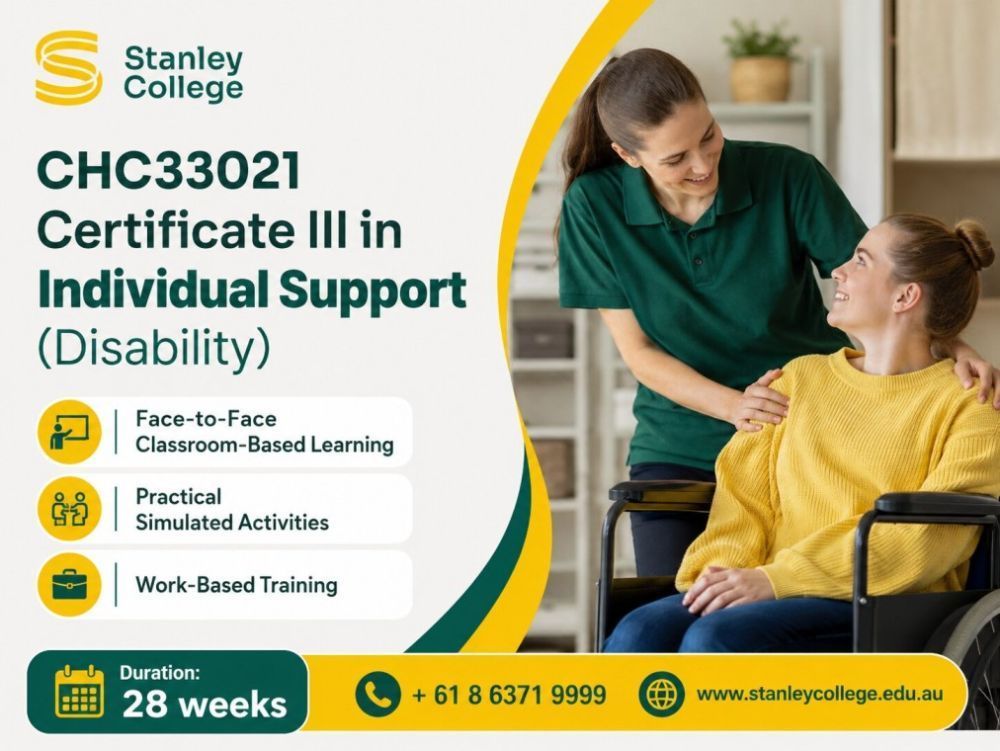 Stanley College

CHC33021 Certificate III in Individual Support (Disability)

Face-to-Face Classroom-Based Learning

Practical Simulated Activities

Work-Based Training

Duration: 28 weeks

+ 61 8 6371 9999

www.stanleycollege.edu.au